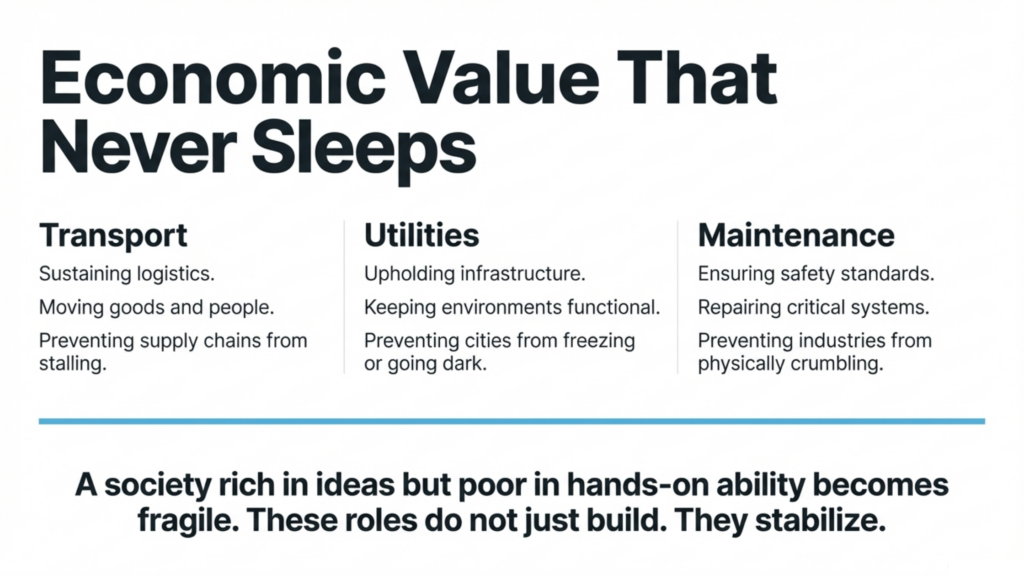 Economic Value That Never Sleeps

Transport

Sustaining logistics.

Moving goods and people.

Preventing supply chains from stalling.

Utilities

Upholding infrastructure.

Keeping environments functional.

Preventing cities from freezing or going dark.

Maintenance

Ensuring safety standards.

Repairing critical systems.

Preventing industries from physically crumbling.

A society rich in ideas but poor in hands-on ability becomes fragile. These roles do not just build. They stabilize.